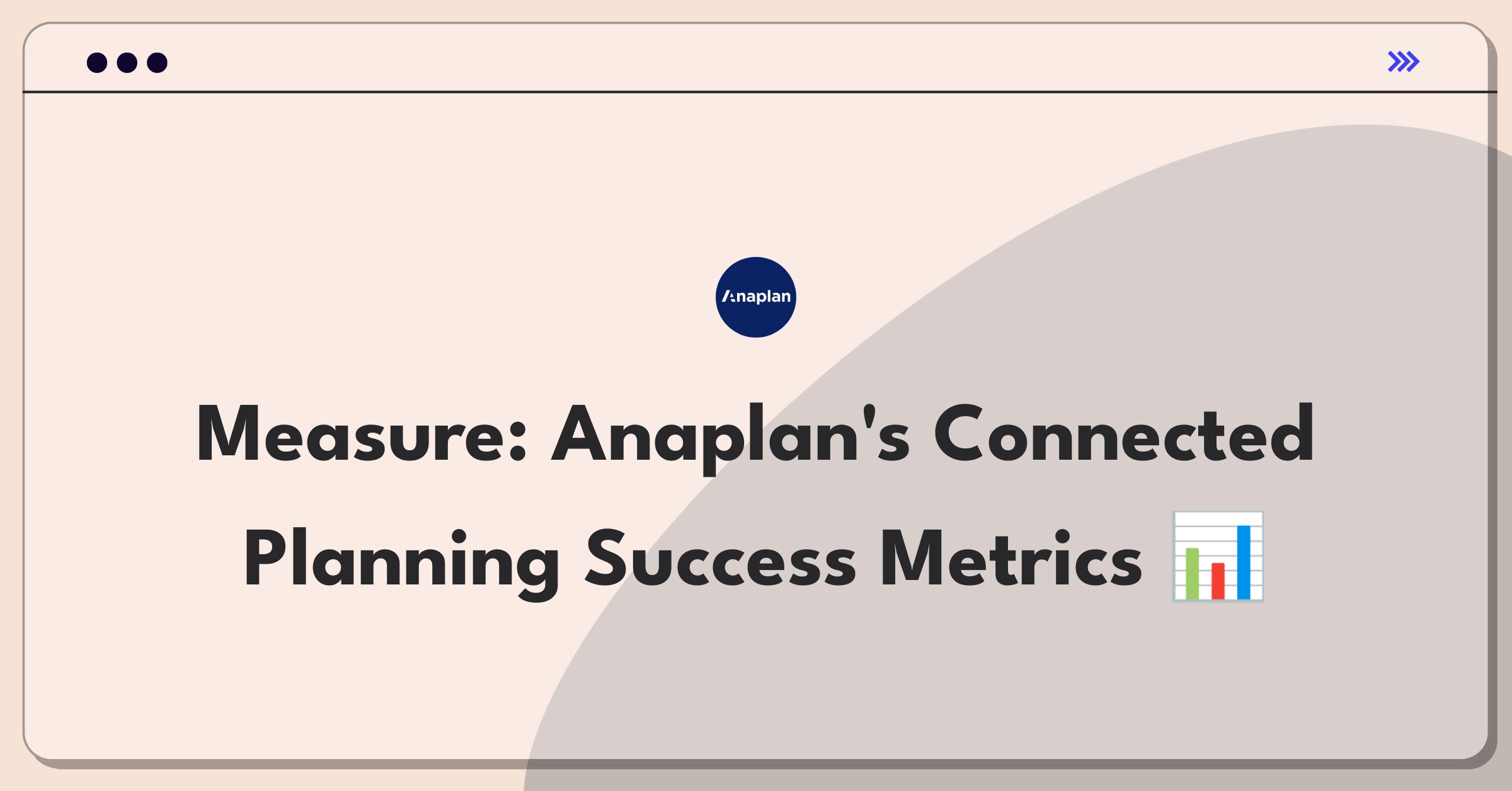 Anaplan

Measure: Anaplan's Connected Planning Success Metrics 📊